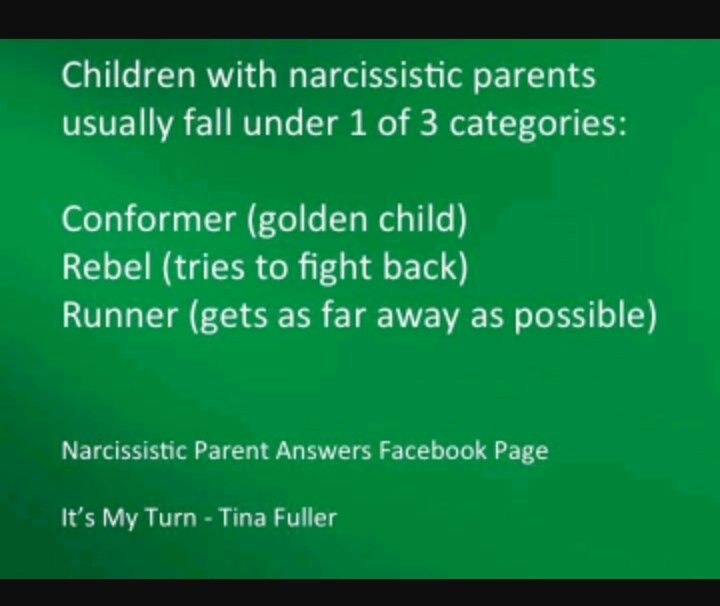 Children with narcissistic parents usually fall under 1 of 3 categories:

Conformer (golden child)
Rebel (tries to fight back)
Runner (gets as far away as possible)

Narcissistic Parent Answers Facebook Page

It's My Turn - Tina Fuller